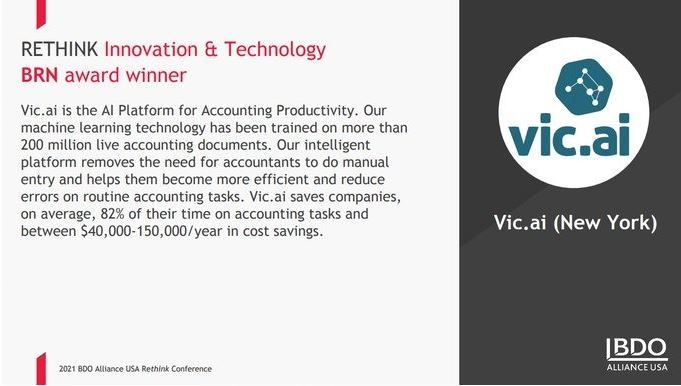 RETHINK Innovation & Technology
BRN award winner

Vic.ai is the AI Platform for Accounting Productivity. Our machine learning technology has been trained on more than 200 million live accounting documents. Our intelligent platform removes the need for accountants to do manual entry and helps them become more efficient and reduce errors on routine accounting tasks. Vic.ai saves companies, on average, 82% of their time on accounting tasks and between \$40,000-150,000/year in cost savings.

vic.ai

Vic.ai (New York)

2021 BDO Alliance USA Rethink Conference

BDO
ALLIANCE USA